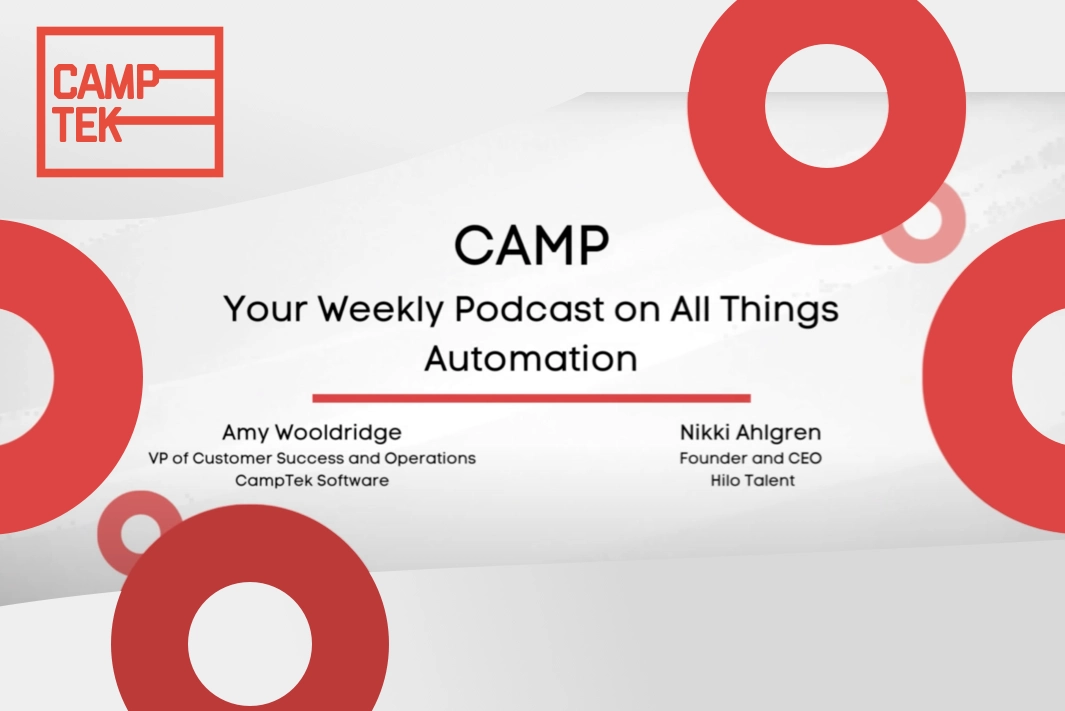 CAMP
TEK

CAMP
Your Weekly Podcast on All Things Automation

Amy Wooldridge
VP of Customer Success and Operations
CampTek Software

Nikki Ahlgren
Founder and CEO
Hilo Talent